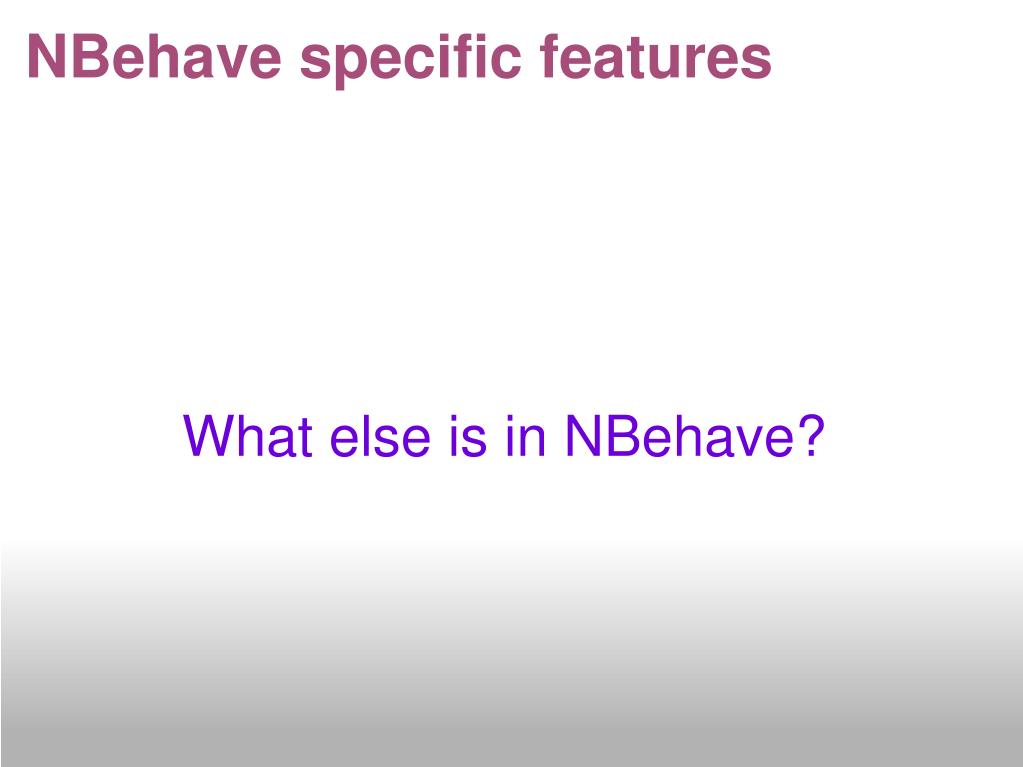 NBehave specific features

What else is in NBehave?